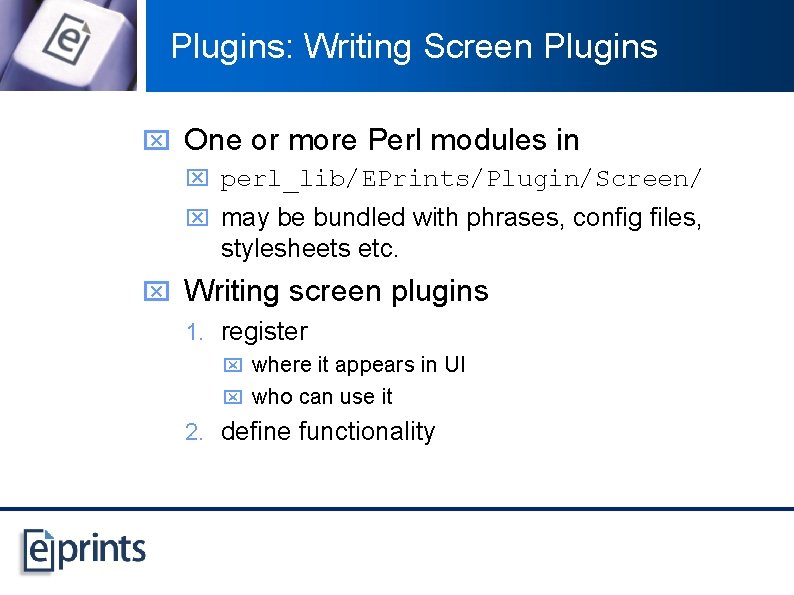 Plugins: Writing Screen Plugins

One or more Perl modules in

perl_lib/EPrints/Plugin/Screen/

may be bundled with phrases, config files, stylesheets etc.

Writing screen plugins

1. register

where it appears in UI

who can use it

2. define functionality

eprints